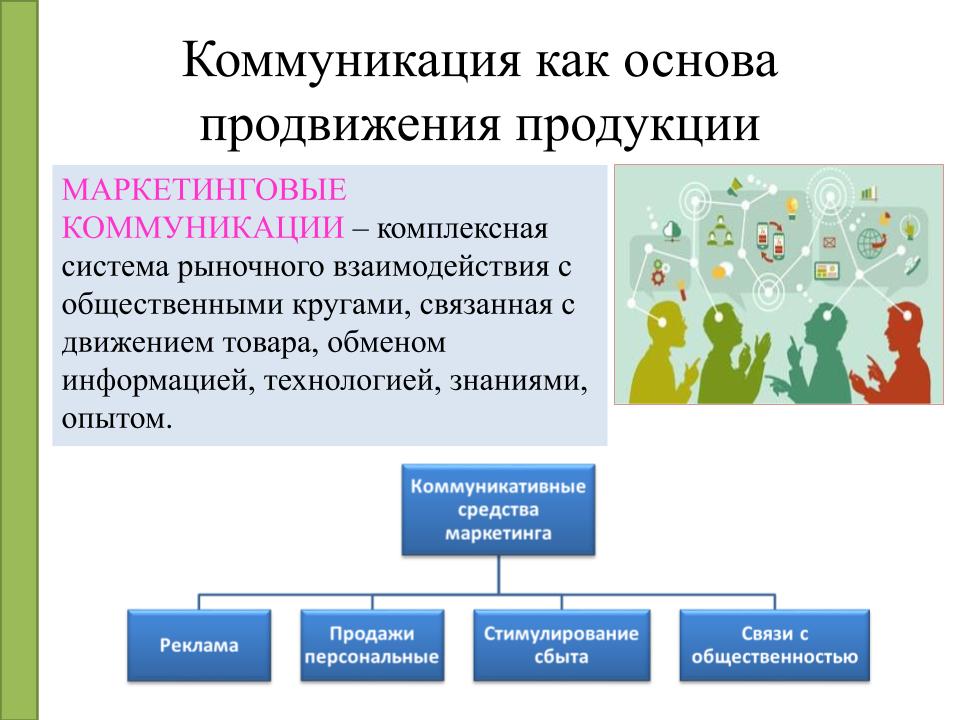 Коммуникация как основа продвижения продукции

МАРКЕТИНГОВЫЕ КОММУНИКАЦИИ – комплексная система рыночного взаимодействия с общественными кругами, связанная с движением товара, обменом информацией, технологией, знаниями, опытом.

Коммуникативные средства маркетинга

Реклама

Продажи персональные

Стимулирование сбыта

Связи с общественностью